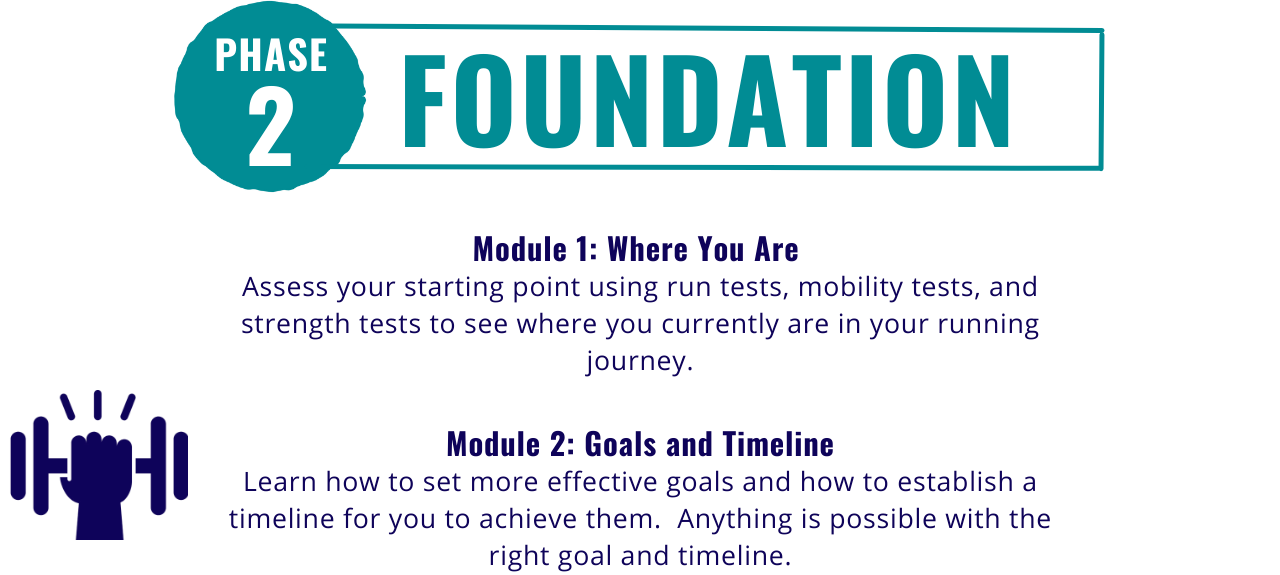 PHASE 2 FOUNDATION

Module 1: Where You Are
Assess your starting point using run tests, mobility tests, and strength tests to see where you currently are in your running journey.

Module 2: Goals and Timeline
Learn how to set more effective goals and how to establish a timeline for you to achieve them. Anything is possible with the right goal and timeline.